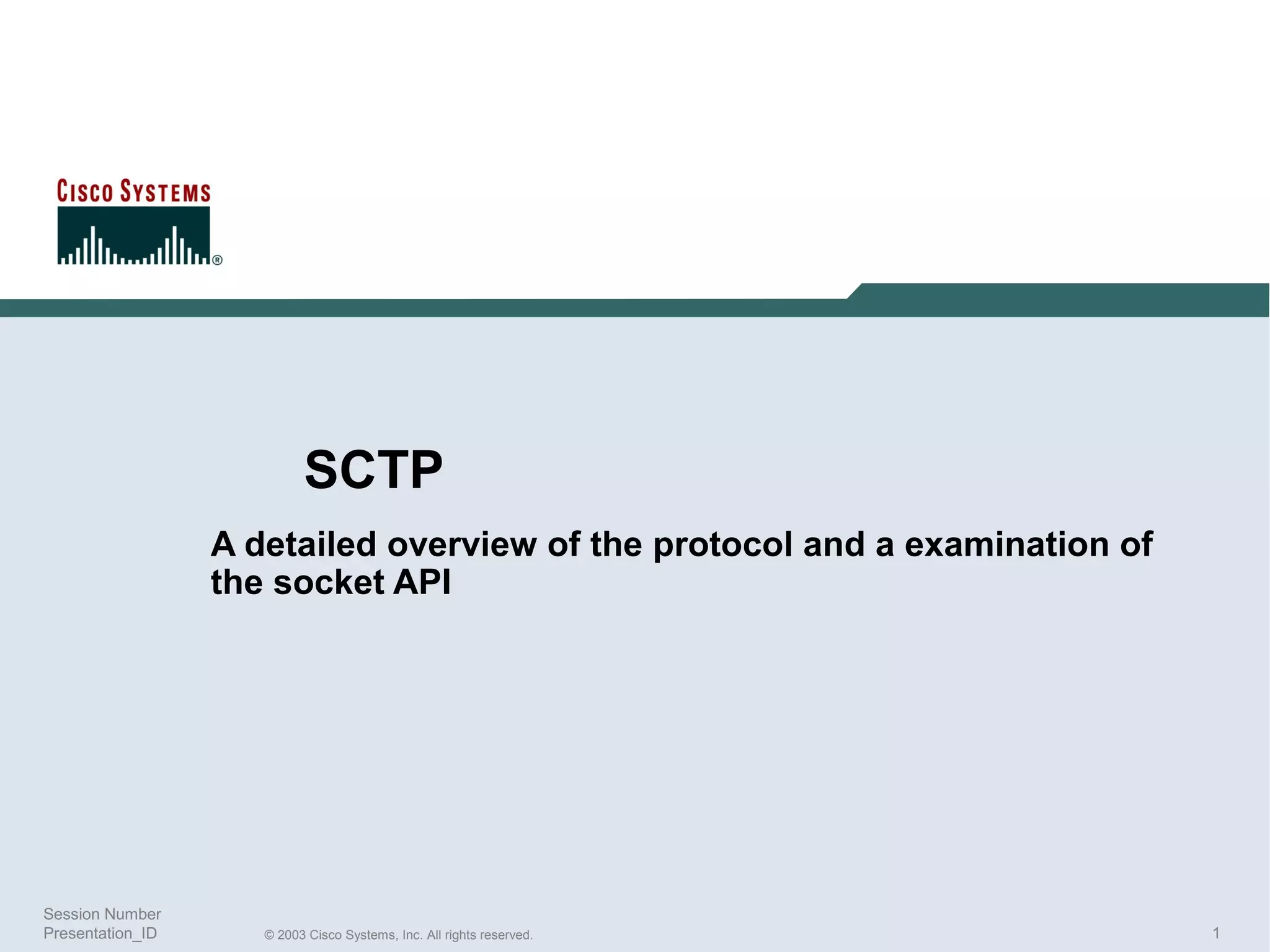 CISCO SYSTEMS

SCTP

A detailed overview of the protocol and a examination of the socket API

Session Number
Presentation_ID

© 2003 Cisco Systems, Inc. All rights reserved.

1